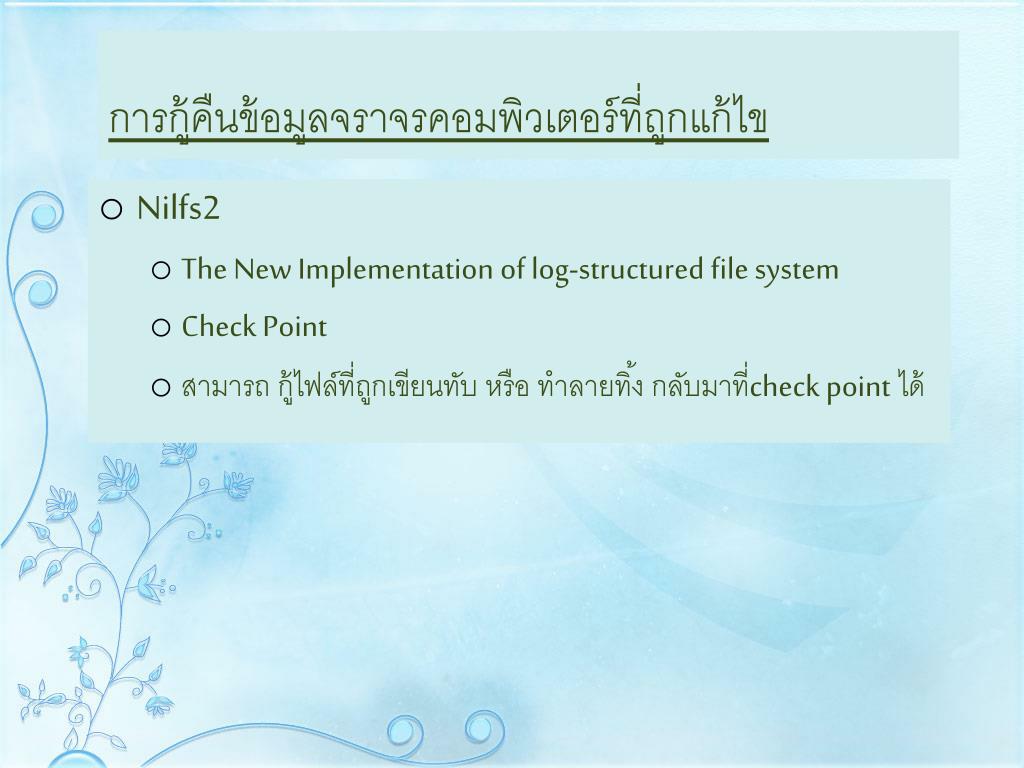 การกู้คืนข้อมูลจราจรคอมพิวเตอร์ที่ถูกแก้ไข

o Nilfs2

o The New Implementation of log-structured file system

o Check Point

o สามารถ กู้ไฟล์ที่ถูกเขียนทับ หรือ ทำลายทิ้ง กลับมาที่check point ได้